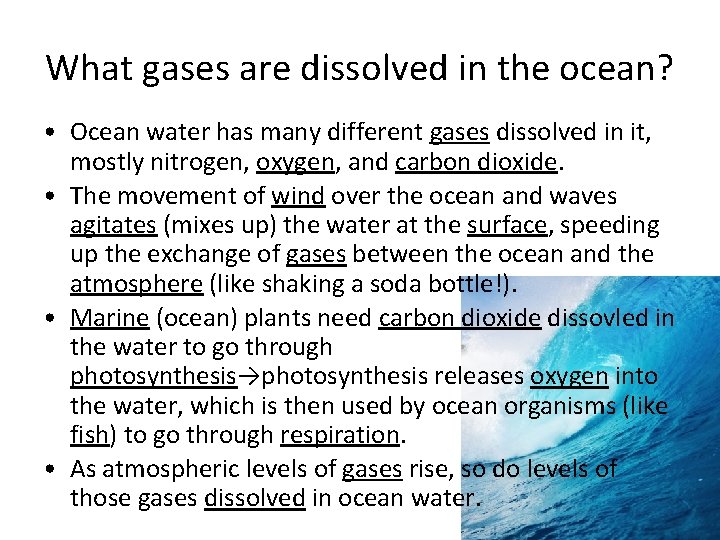 What gases are dissolved in the ocean?

• Ocean water has many different gases dissolved in it, mostly nitrogen, oxygen, and carbon dioxide.
• The movement of wind over the ocean and waves agitates (mixes up) the water at the surface, speeding up the exchange of gases between the ocean and the atmosphere (like shaking a soda bottle!).
• Marine (ocean) plants need carbon dioxide dissovled in the water to go through photosynthesis→photosynthesis releases oxygen into the water, which is then used by ocean organisms (like fish) to go through respiration.
• As atmospheric levels of gases rise, so do levels of those gases dissolved in ocean water.